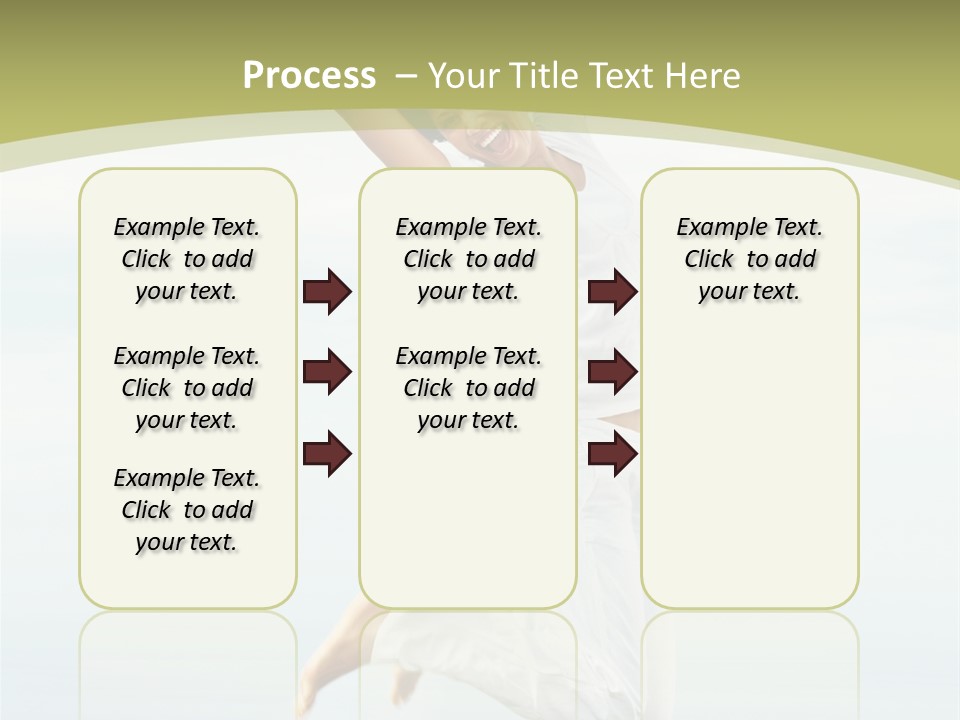 Process – Your Title Text Here

Example Text. Click to add your text.

Example Text. Click to add your text.

Example Text. Click to add your text.

Example Text. Click to add your text.

Example Text. Click to add your text.

Example Text. Click to add your text.